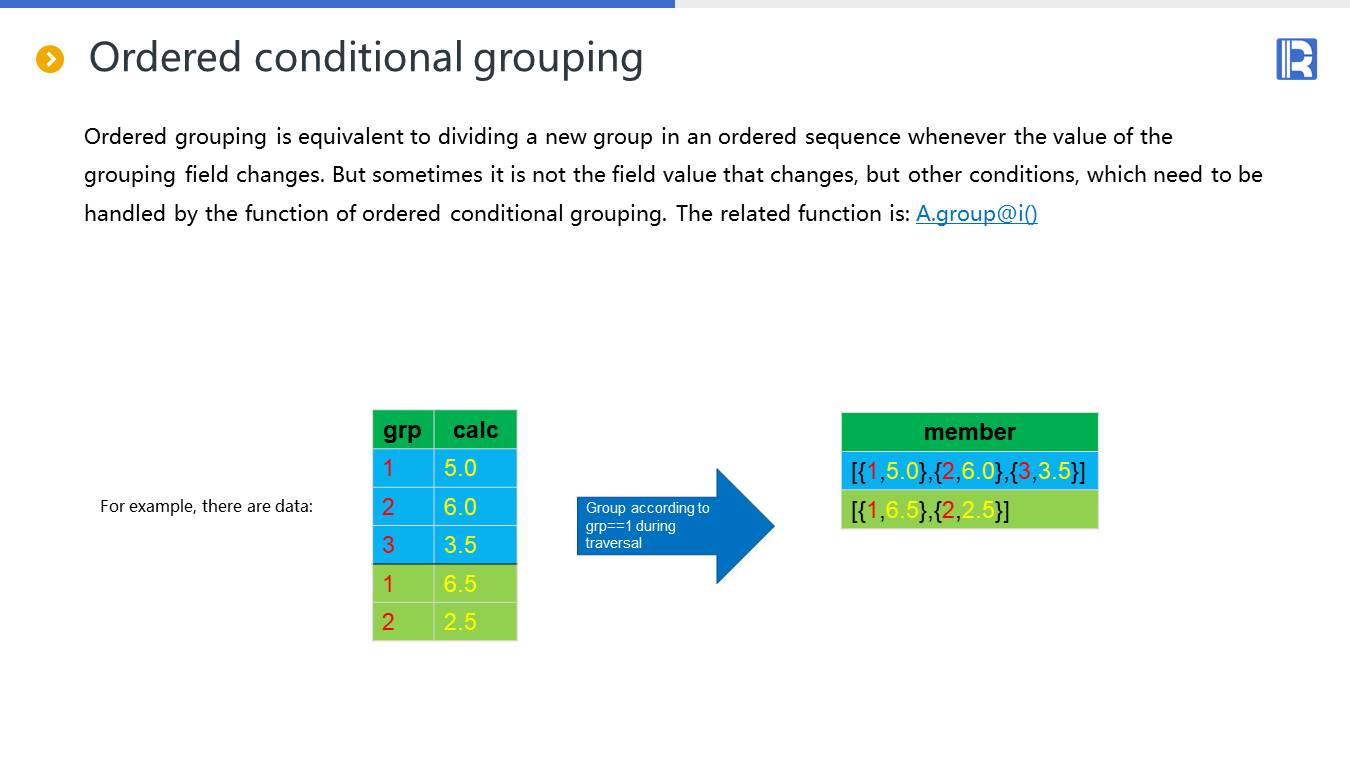 Ordered conditional grouping

Ordered grouping is equivalent to dividing a new group in an ordered sequence whenever the value of the grouping field changes. But sometimes it is not the field value that changes, but other conditions, which need to be handled by the function of ordered conditional grouping. The related function is: A.group@i()

For example, there are data:

| grp | calc |
|---|---|
| 1 | 5.0 |
| 2 | 6.0 |
| 3 | 3.5 |
| 1 | 6.5 |
| 2 | 2.5 |

Group according to grp==1 during traversal

| member |
|---|
| [{1,5.0},{2,6.0},{3,3.5}] |
| [{1,6.5},{2,2.5}] |